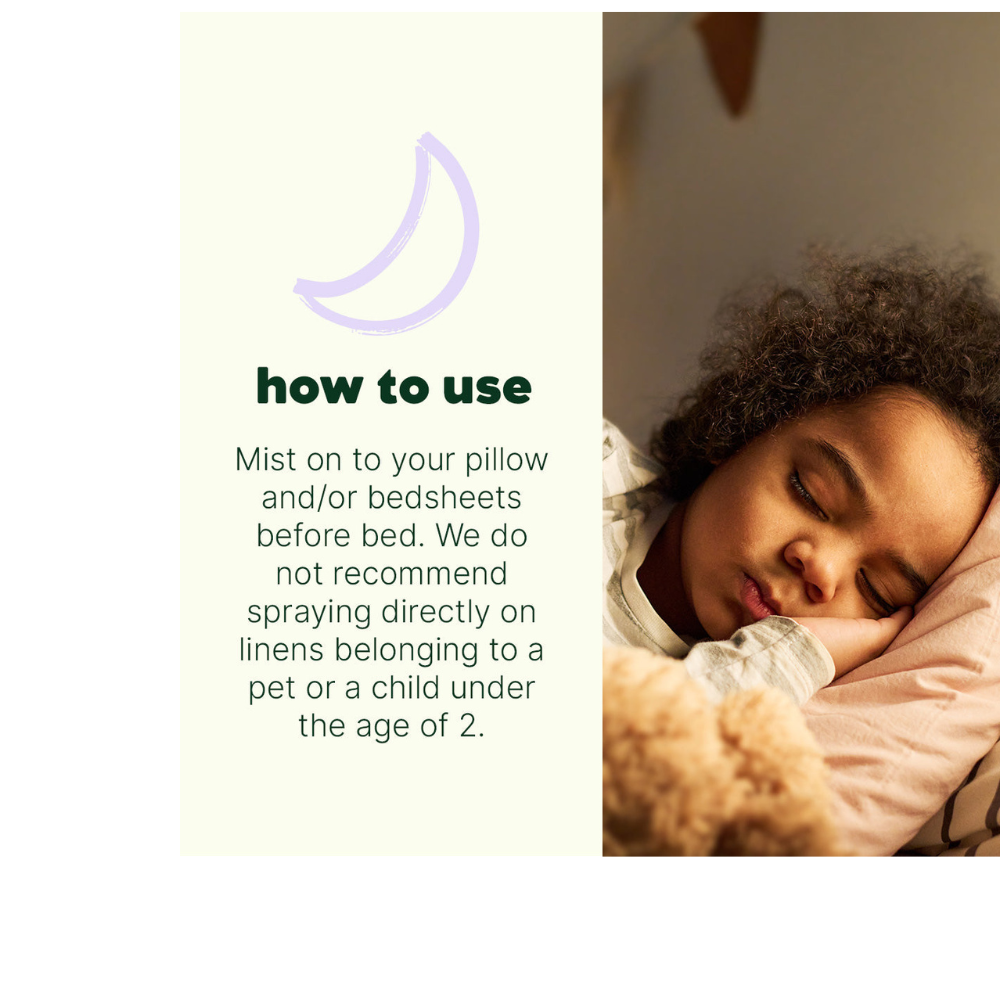 how to use

Mist on to your pillow and/or bedsheets before bed. We do not recommend spraying directly on linens belonging to a pet or a child under the age of 2.